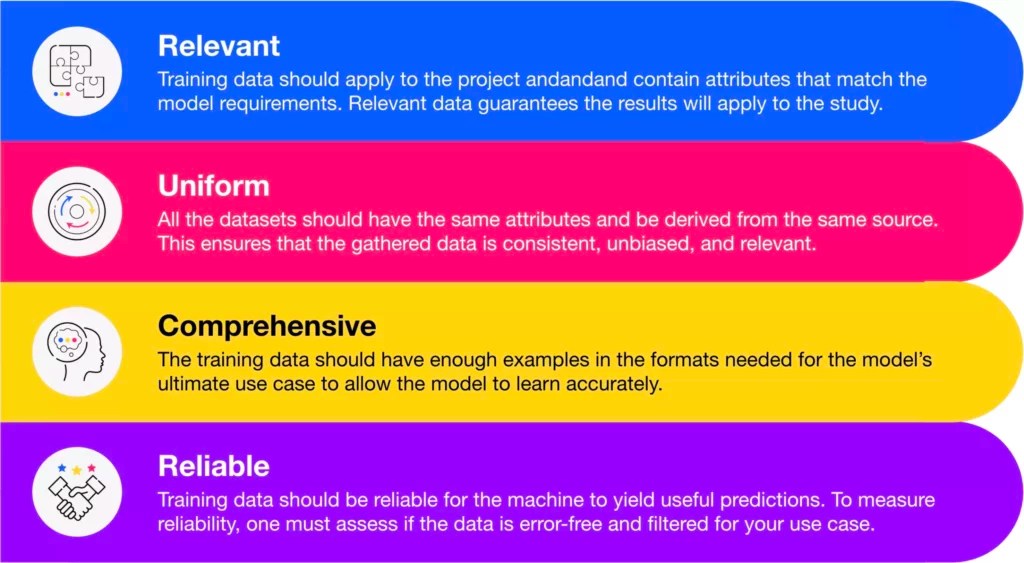 Relevant
Training data should apply to the project andandand contain attributes that match the model requirements. Relevant data guarantees the results will apply to the study.

Uniform
All the datasets should have the same attributes and be derived from the same source. This ensures that the gathered data is consistent, unbiased, and relevant.

Comprehensive
The training data should have enough examples in the formats needed for the model's ultimate use case to allow the model to learn accurately.

Reliable
Training data should be reliable for the machine to yield useful predictions. To measure reliability, one must assess if the data is error-free and filtered for your use case.